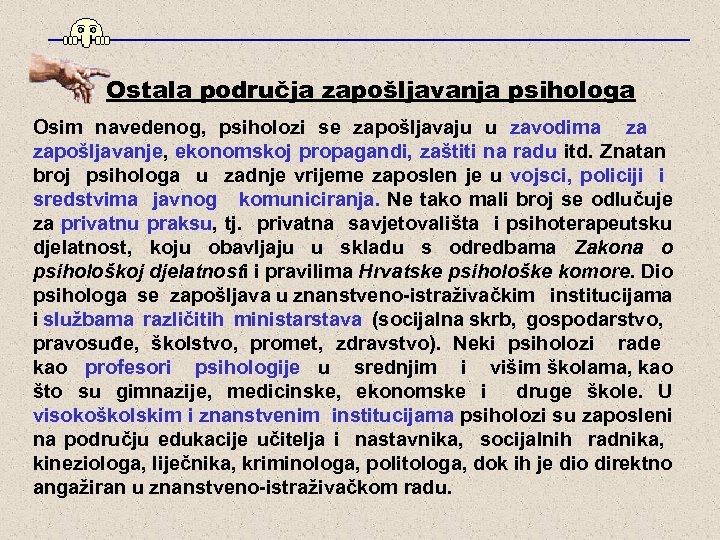 Ostala područja zapošljavanja psihologa

Osim navedenog, psiholozi se zapošljavaju u zavodima za zapošljavanje, ekonomskoj propagandi, zaštiti na radu itd. Znatan broj psihologa u zadnje vrijeme zaposlen je u vojsci, policiji i sredstvima javnog komuniciranja. Ne tako mali broj se odlučuje za privatnu praksu, tj. privatna savjetovališta i psihoterapeutsku djelatnost, koju obavljaju u skladu s odredbama Zakona o psihološkoj djelatnosti i pravilima Hrvatske psihološke komore. Dio psihologa se zapošljava u znanstveno-istraživačkim institucijama i službama različitih ministarstava (socijalna skrb, gospodarstvo, pravosuđe, školstvo, promet, zdravstvo). Neki psiholozi rade kao profesori psihologije u srednjim i višim školama, kao što su gimnazije, medicinske, ekonomske i druge škole. U visokoškolskim i znanstvenim institucijama psiholozi su zaposleni na području edukacije učitelja i nastavnika, socijalnih radnika, kineziologa, liječnika, kriminologa, politologa, dok ih je dio direktno angažiran u znanstveno-istraživačkom radu.